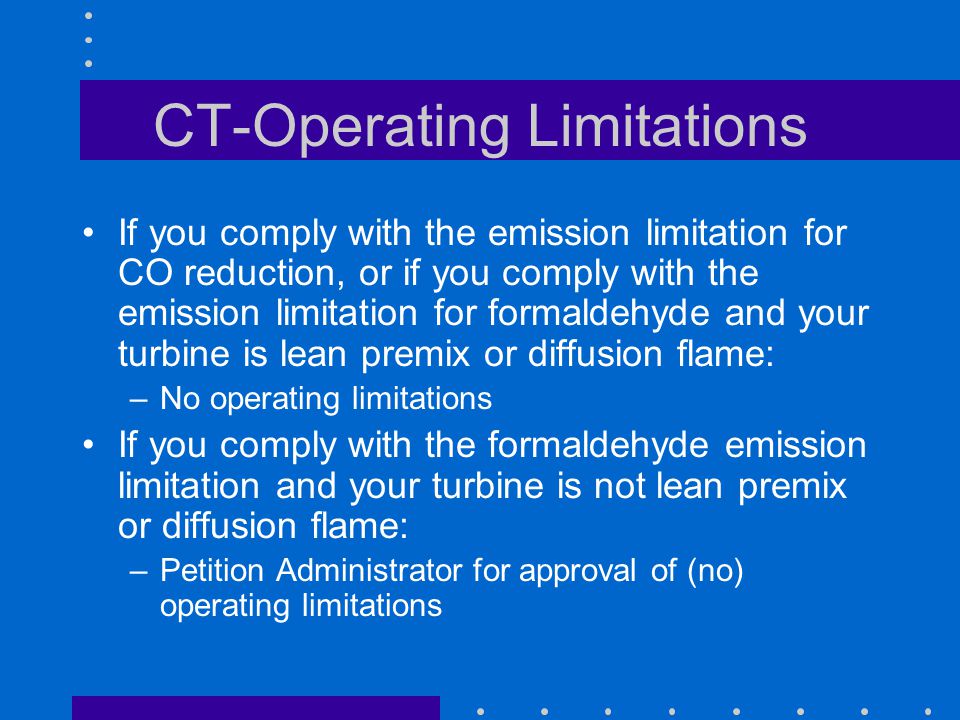 CT-Operating Limitations

• If you comply with the emission limitation for CO reduction, or if you comply with the emission limitation for formaldehyde and your turbine is lean premix or diffusion flame:

– No operating limitations

• If you comply with the formaldehyde emission limitation and your turbine is not lean premix or diffusion flame:

– Petition Administrator for approval of (no) operating limitations